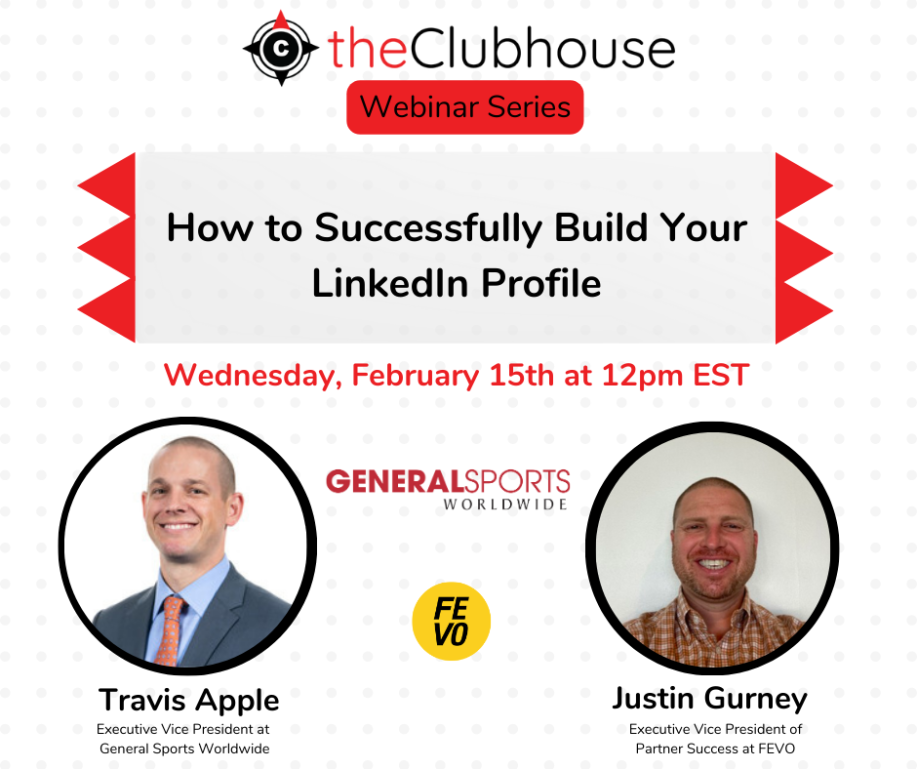 C theClubhouse

Webinar Series

How to Successfully Build Your LinkedIn Profile

Wednesday, February 15th at 12pm EST

GENERALSPORTS WORLDWIDE

FE VO

Travis Apple
Executive Vice President at General Sports Worldwide

Justin Gurney
Executive Vice President of Partner Success at FEVO